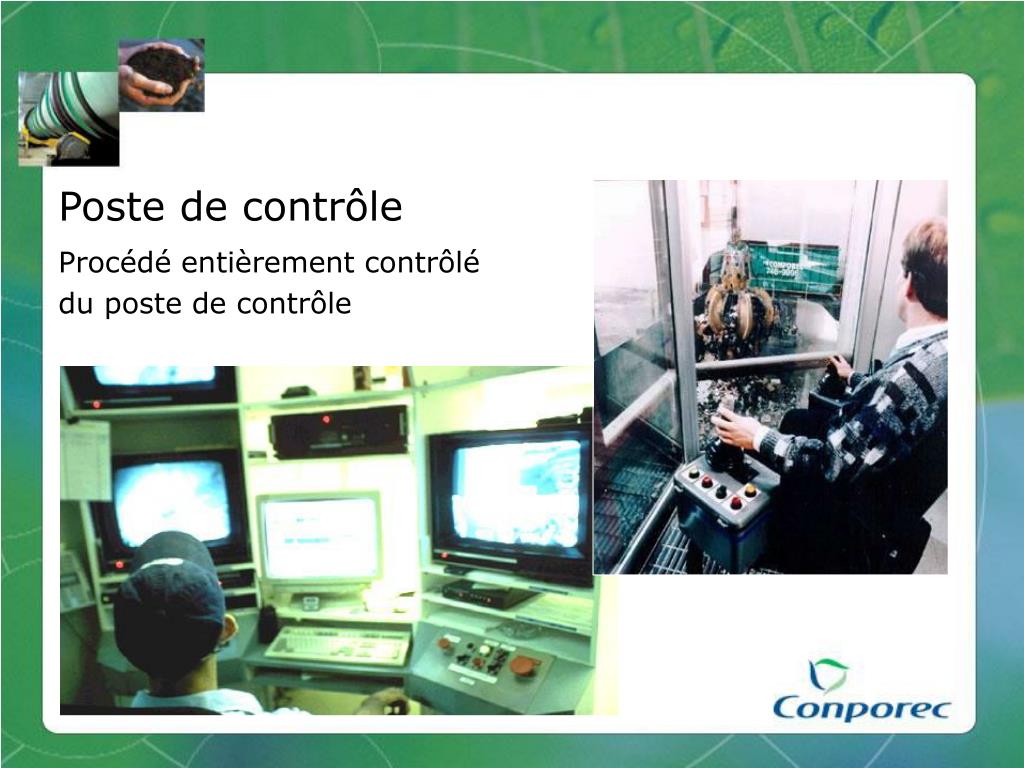 Poste de contrôle

Procédé entièrement contrôlé du poste de contrôle

Conporec